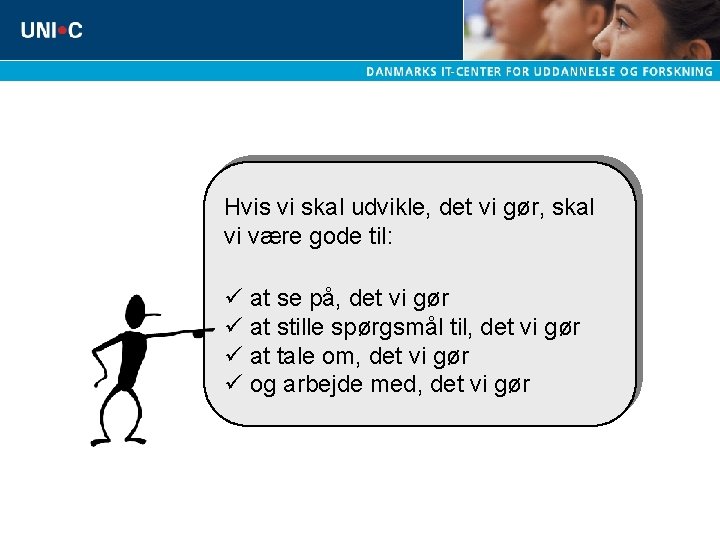 UNI•C

DANMARKS IT-CENTER FOR UDDANNELSE OG FORSKNING

Hvis vi skal udvikle, det vi gør, skal vi være gode til:

✓ at se på, det vi gør
✓ at stille spørgsmål til, det vi gør
✓ at tale om, det vi gør
✓ og arbejde med, det vi gør